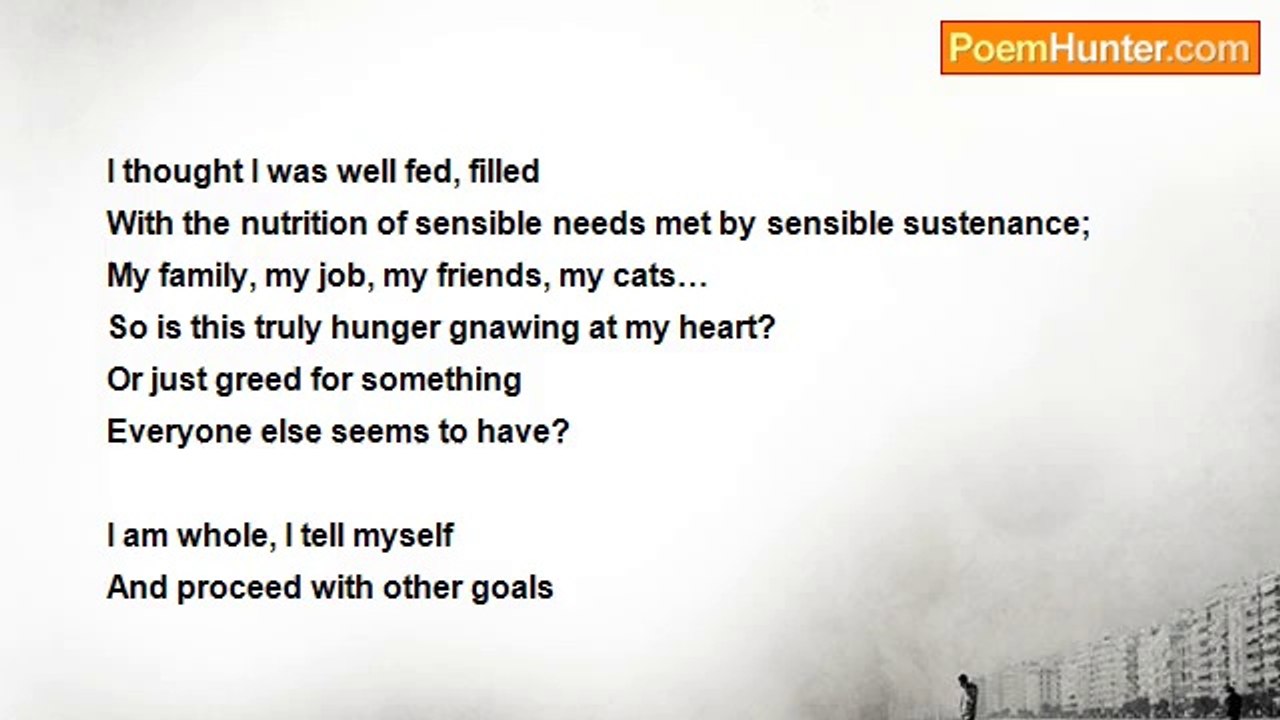 PoemHunter.com

I thought I was well fed, filled
With the nutrition of sensible needs met by sensible sustenance;
My family, my job, my friends, my cats…
So is this truly hunger gnawing at my heart?
Or just greed for something
Everyone else seems to have?

I am whole, I tell myself
And proceed with other goals